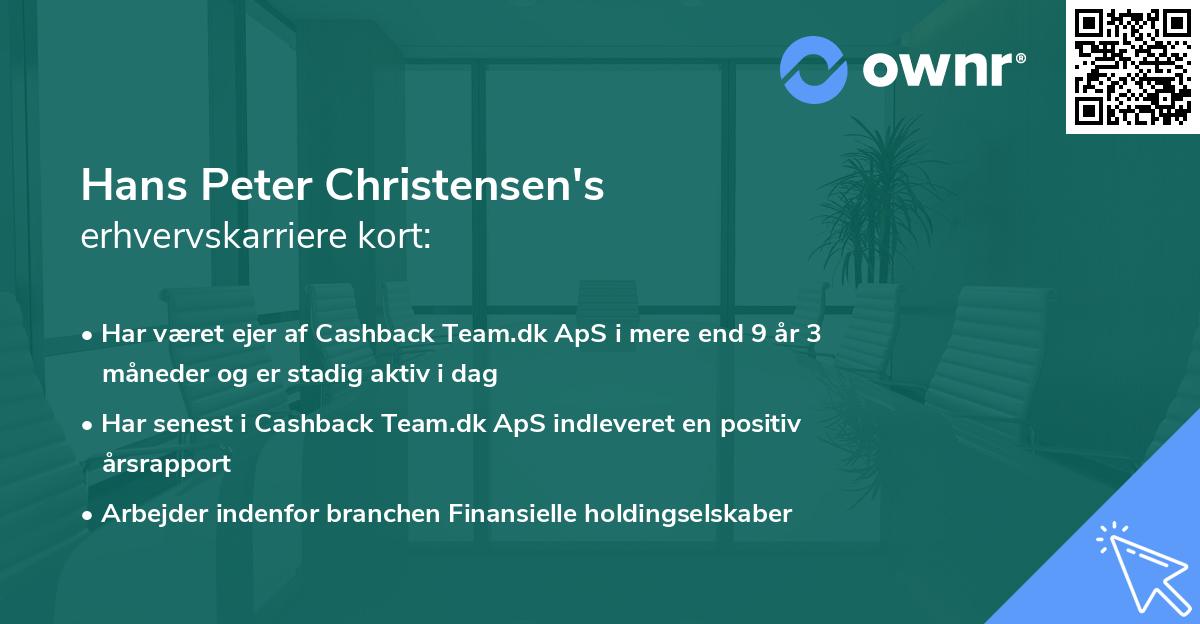 ownr®

Hans Peter Christensen's
erhvervskarriere kort:

• Har været ejer af Cashback Team.dk ApS i mere end 9 år 3 måneder og er stadig aktiv i dag
• Har senest i Cashback Team.dk ApS indleveret en positiv årsrapport
• Arbejder indenfor branchen Finansielle holdingselskaber